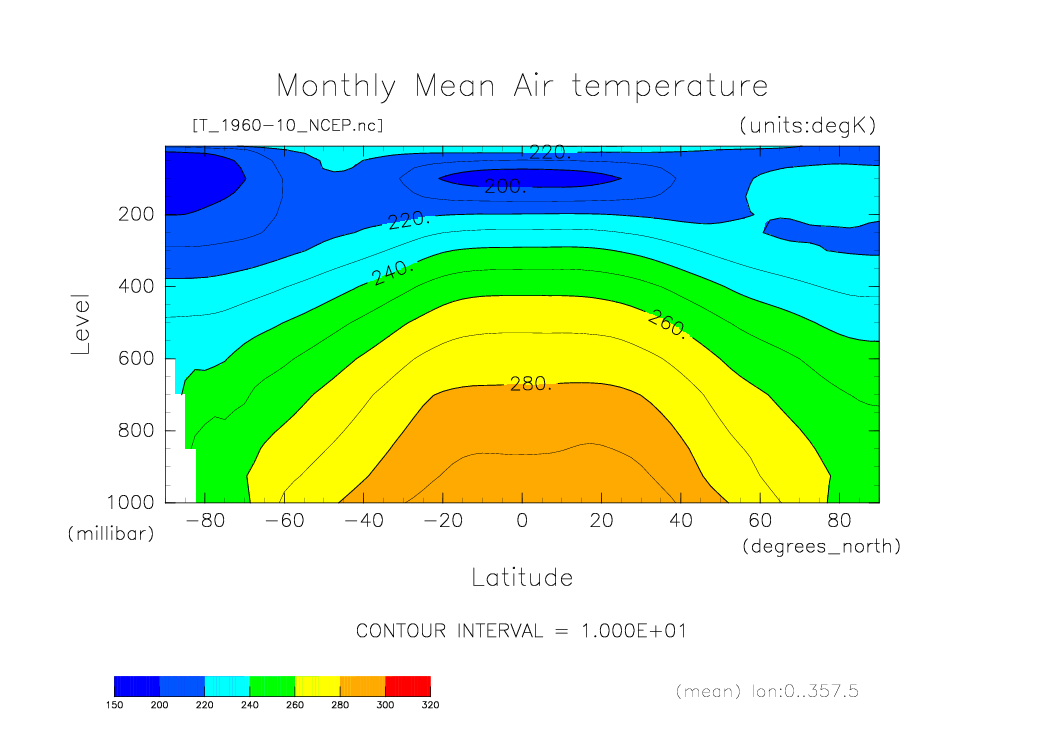 Monthly Mean Air temperature

[T_1960-10_NCEP.nc]

(units:degK)

220.
200.
220.
240.
260.
280.

Level

200
400
600
800
1000
(millibar)

-80 -60 -40 -20 0 20 40 60 80
(degrees_north)

Latitude

CONTOUR INTERVAL = 1.000E+01

150 200 220 240 260 280 300 320

(mean) lon:0..357.5